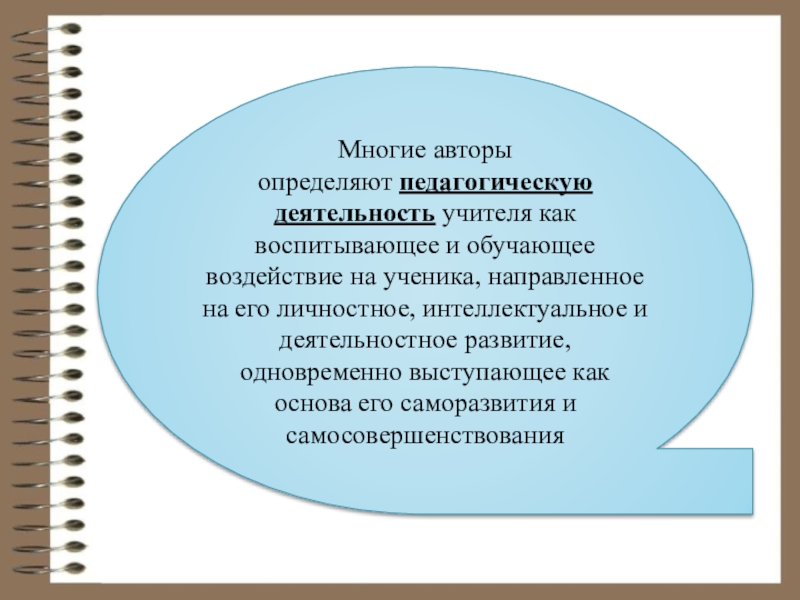 Многие авторы определяют педагогическую деятельность учителя как воспитывающее и обучающее воздействие на ученика, направленное на его личностное, интеллектуальное и деятельностное развитие, одновременно выступающее как основа его саморазвития и самосовершенствования